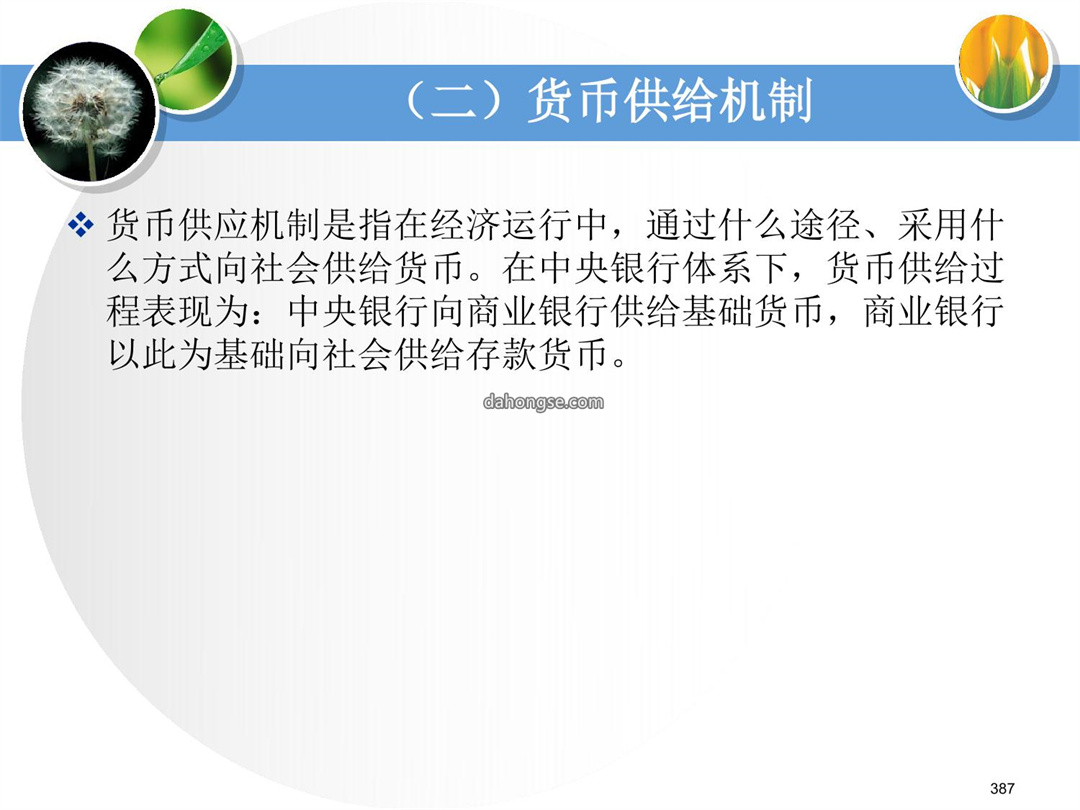 （二）货币供给机制

❖ 货币供应机制是指在经济运行中，通过什么途径、采用什么方式向社会供给货币。在中央银行体系下，货币供给过程表现为：中央银行向商业银行供给基础货币，商业银行以此为基础向社会供给存款货币。

dahongse.com

387